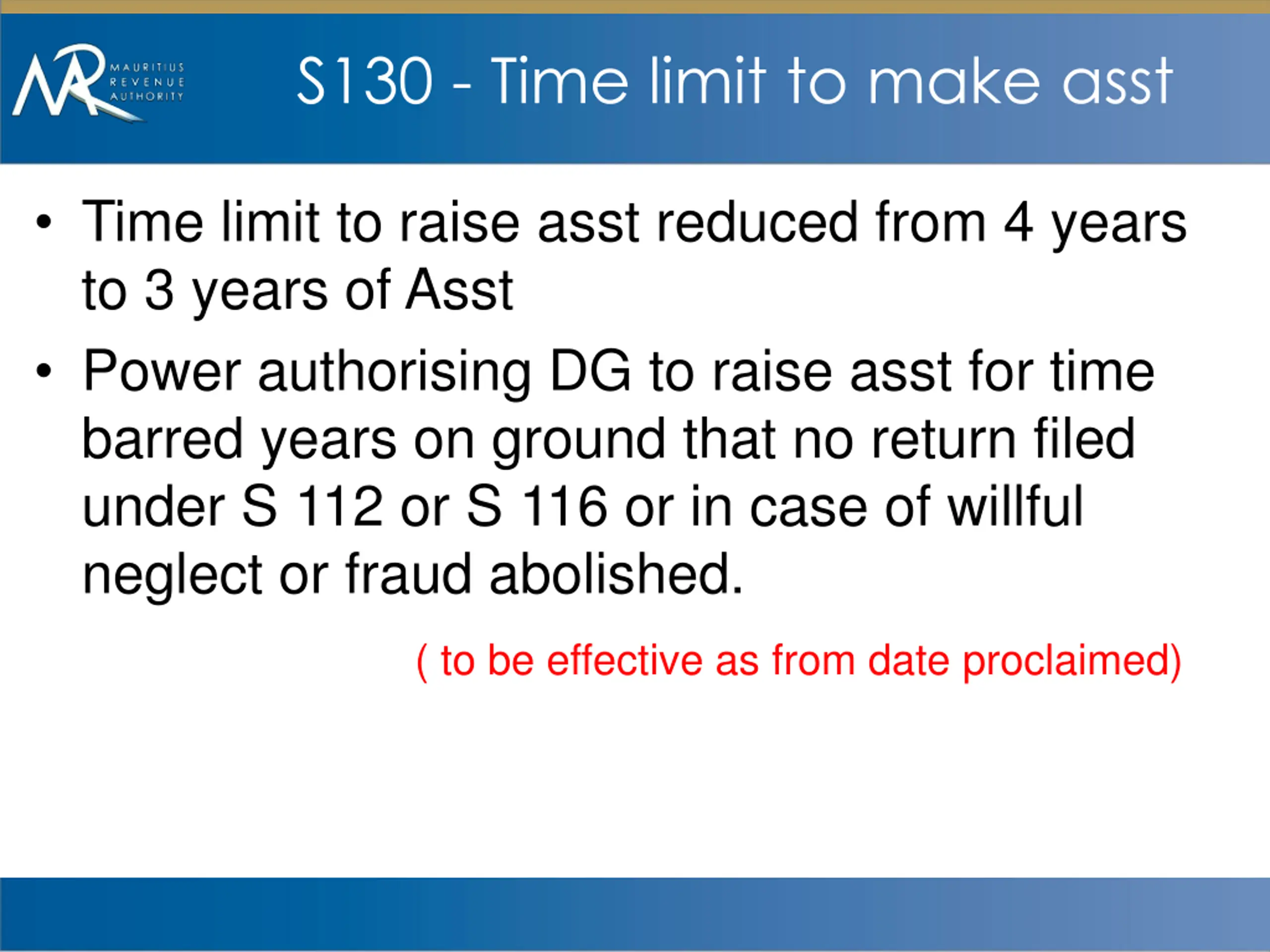 MAURITIUS REVENUE AUTHORITY

S130 - Time limit to make asst

• Time limit to raise asst reduced from 4 years to 3 years of Asst

• Power authorising DG to raise asst for time barred years on ground that no return filed under S 112 or S 116 or in case of willful neglect or fraud abolished.

( to be effective as from date proclaimed)